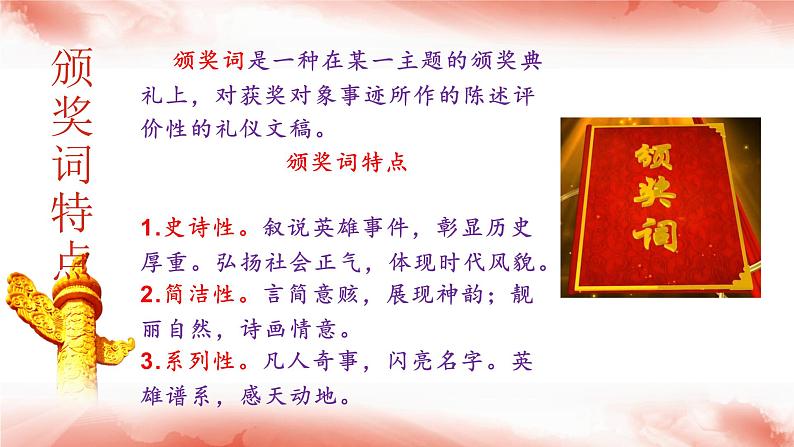 颁奖词特点

颁奖词是一种在某一主题的颁奖典礼上，对获奖对象事迹所作的陈述评价性的礼仪文稿。

颁奖词特点

1.史诗性。叙说英雄事件，彰显历史厚重。弘扬社会正气，体现时代风貌。
2.简洁性。言简意赅，展现神韵；靓丽自然，诗画情意。
3.系列性。凡人奇事，闪亮名字。英雄谱系，感天动地。

颁奖词